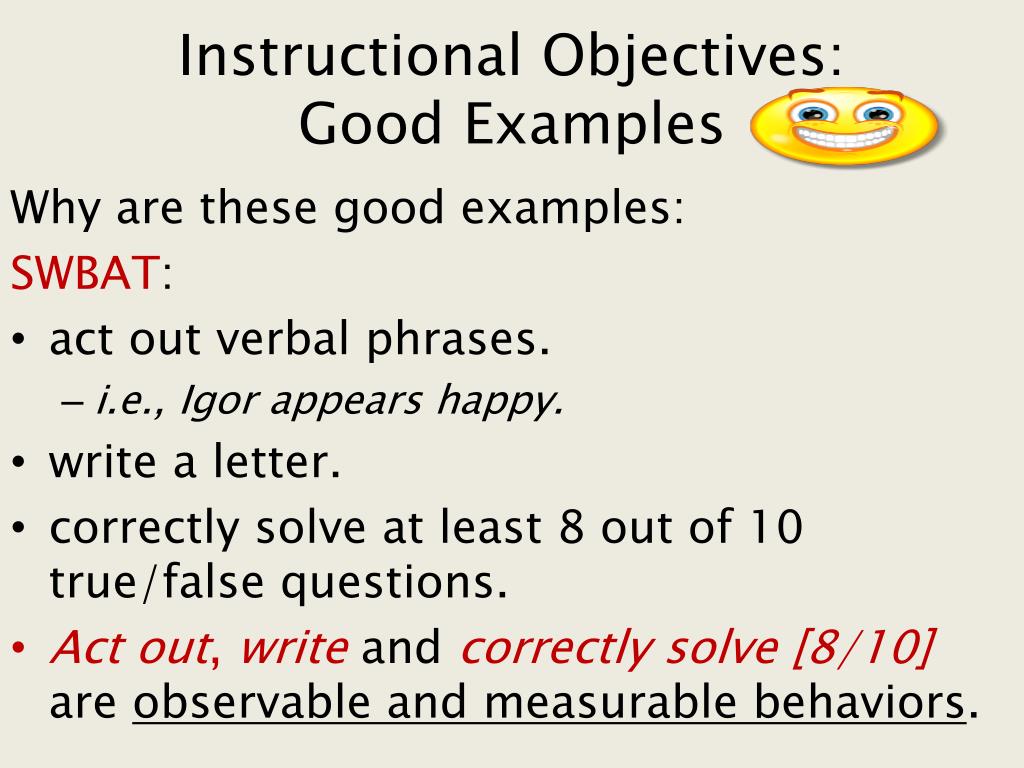 Instructional Objectives: Good Examples

Why are these good examples:

SWBAT:

• act out verbal phrases.
  – i.e., Igor appears happy.
• write a letter.
• correctly solve at least 8 out of 10 true/false questions.
• Act out, write and correctly solve [8/10] are observable and measurable behaviors.